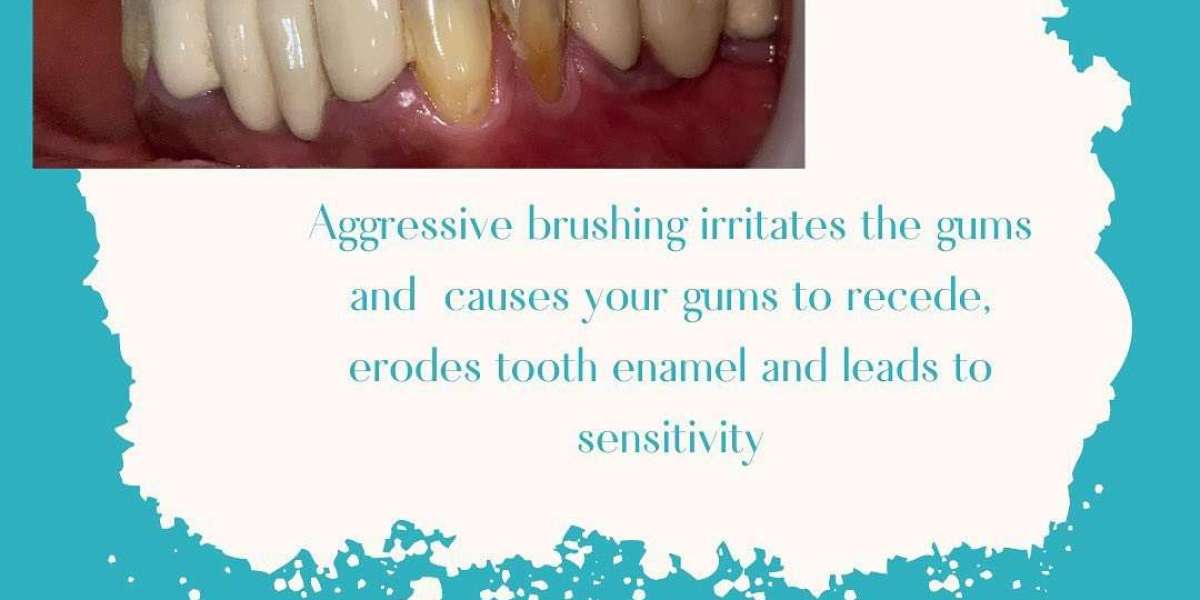 Aggressive brushing irritates the gums and  causes your gums to recede, erodes tooth enamel and leads to sensitivity